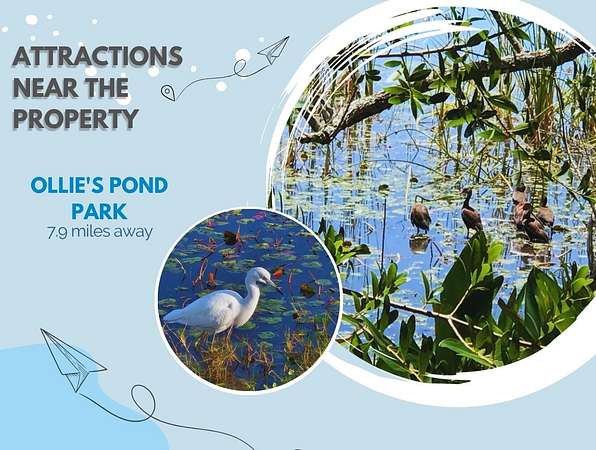 ATTRACTIONS
NEAR THE
PROPERTY

OLLIE'S POND
PARK
7.9 miles away